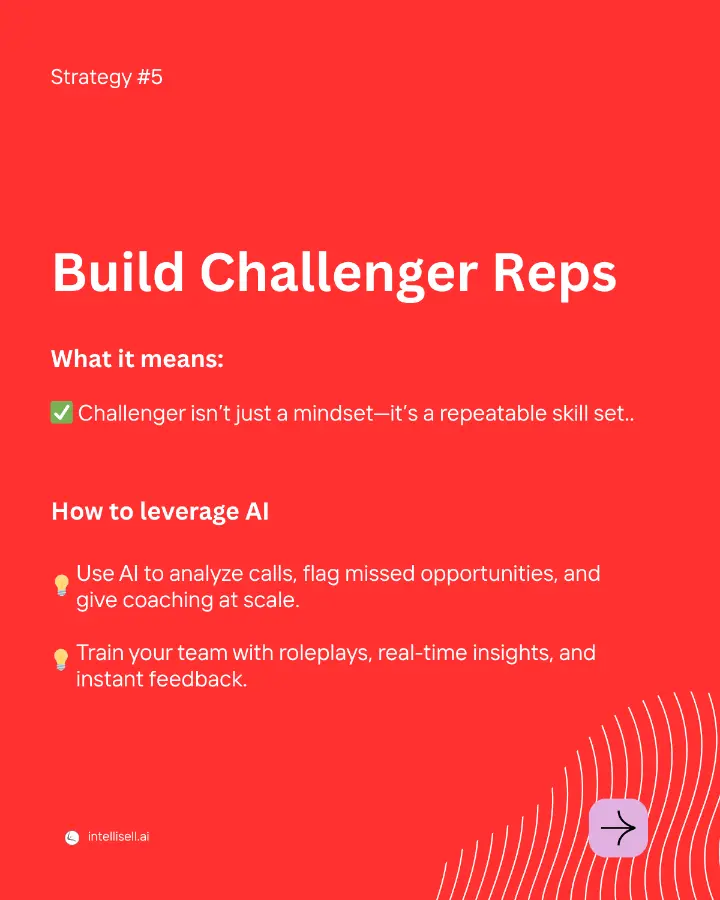 Strategy #5

Build Challenger Reps

What it means:

✅ Challenger isn't just a mindset—it's a repeatable skill set..

How to leverage AI

💡 Use AI to analyze calls, flag missed opportunities, and give coaching at scale.

💡 Train your team with roleplays, real-time insights, and instant feedback.

intellisell.ai